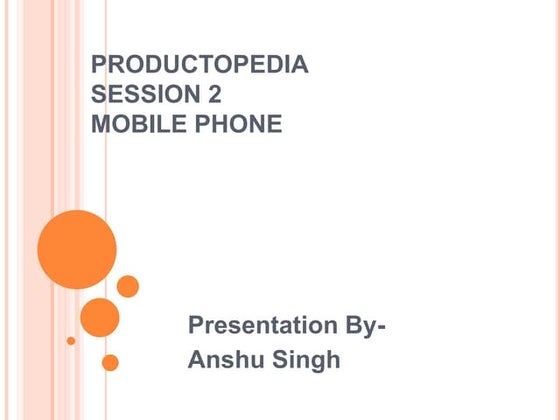 PRODUCTOPEDIA
SESSION 2
MOBILE PHONE

Presentation By-
Anshu Singh